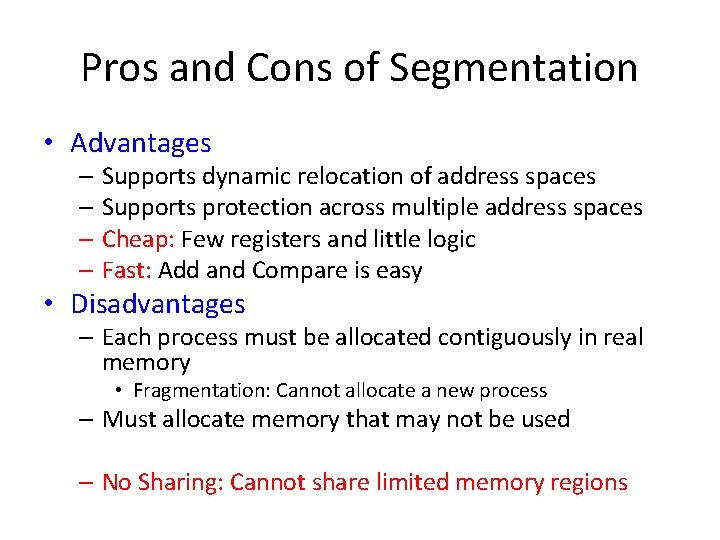 Pros and Cons of Segmentation

• Advantages
– Supports dynamic relocation of address spaces
– Supports protection across multiple address spaces
– Cheap: Few registers and little logic
– Fast: Add and Compare is easy

• Disadvantages
– Each process must be allocated contiguously in real memory
• Fragmentation: Cannot allocate a new process
– Must allocate memory that may not be used

– No Sharing: Cannot share limited memory regions